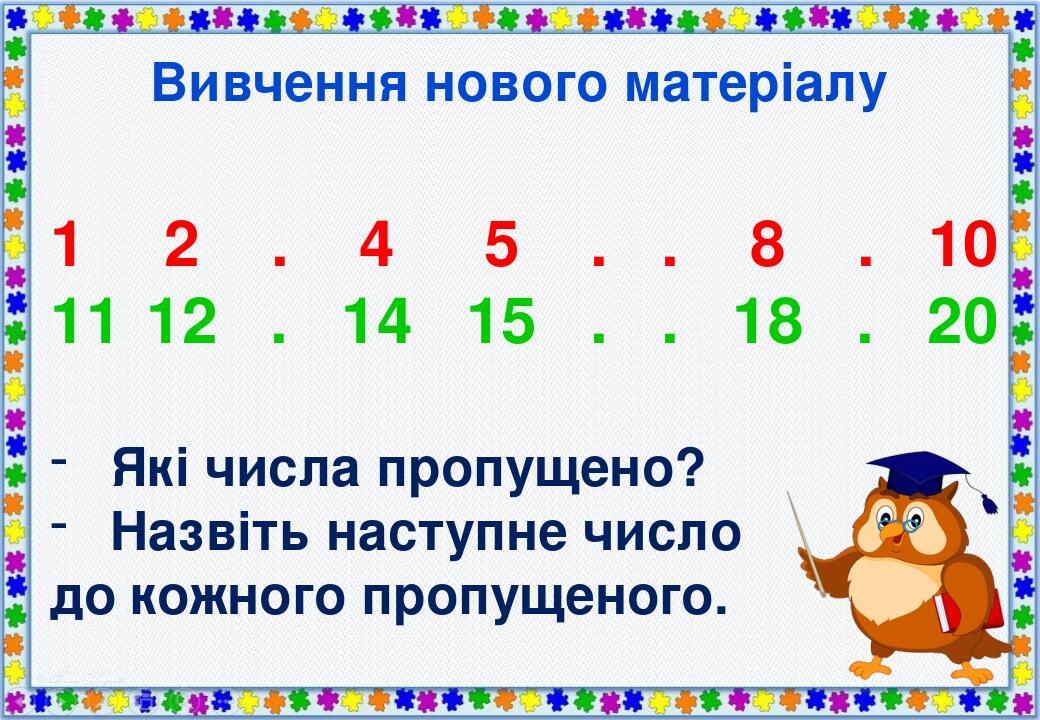 Вивчення нового матеріалу

1 2 . 4 5 . . 8 . 10
11 12 . 14 15 . . 18 . 20

- Які числа пропущено?
- Назвіть наступне число до кожного пропущеного.